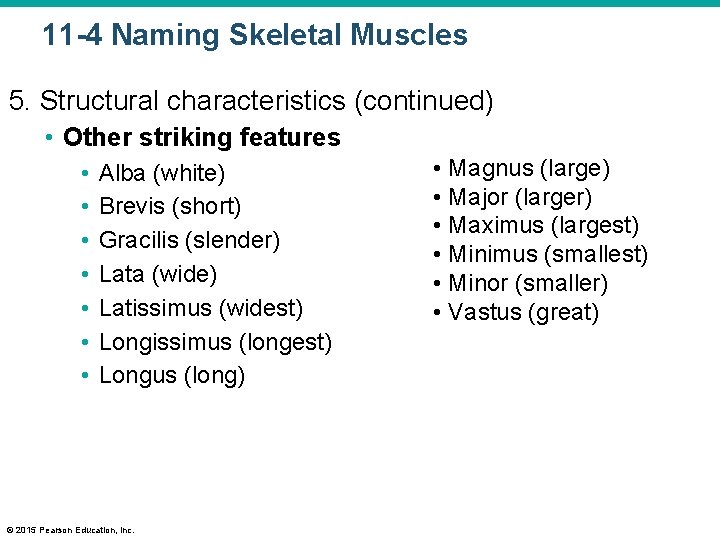 11-4 Naming Skeletal Muscles

5. Structural characteristics (continued)

• Other striking features

• Alba (white)
• Brevis (short)
• Gracilis (slender)
• Lata (wide)
• Latissimus (widest)
• Longissimus (longest)
• Longus (long)

• Magnus (large)
• Major (larger)
• Maximus (largest)
• Minimus (smallest)
• Minor (smaller)
• Vastus (great)

© 2015 Pearson Education, Inc.